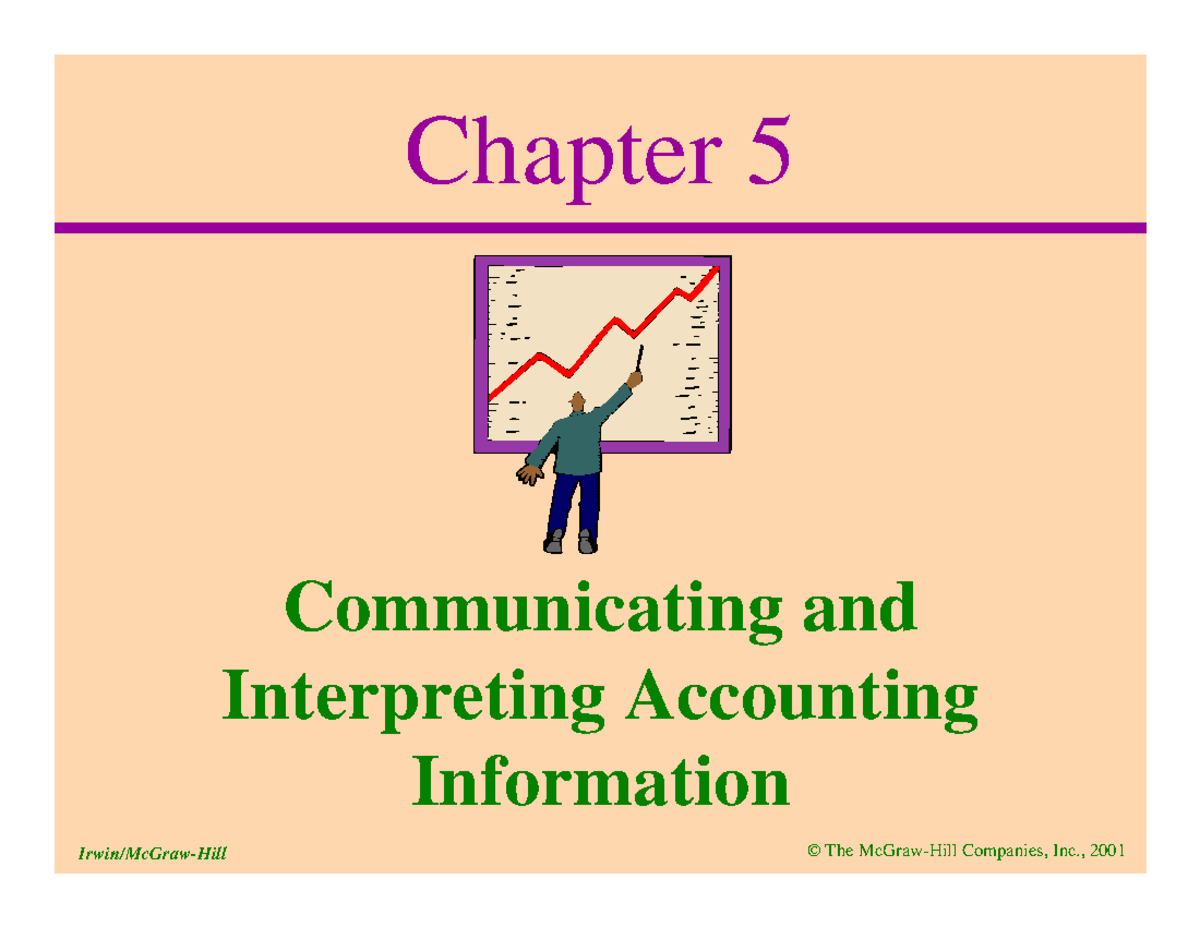 Chapter 5

Communicating and Interpreting Accounting Information

Irwin/McGraw-Hill

© The McGraw-Hill Companies, Inc., 2001